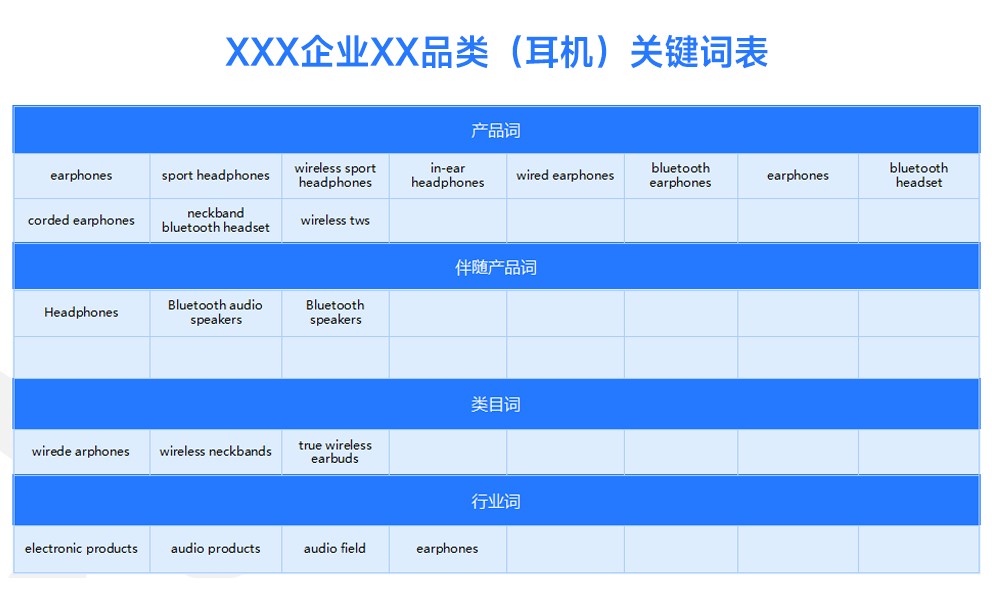 XXX企业XX品类（耳机）关键词表

| 产品词 | | | | | | | |
|---|---|---|---|---|---|---|---|
| earphones | sport headphones | wireless sport headphones | in-ear headphones | wired earphones | bluetooth earphones | earphones | bluetooth headset |
| corded earphones | neckband bluetooth headset | wireless tws | | | | | |
| 伴随产品词 | | | | | | | |
| Headphones | Bluetooth audio speakers | Bluetooth speakers | | | | | |
| | | | | | | | |
| 类目词 | | | | | | | |
| wirede arphones | wireless neckbands | true wireless earbuds | | | | | |
| 行业词 | | | | | | | |
| electronic products | audio products | audio field | earphones | | | | |